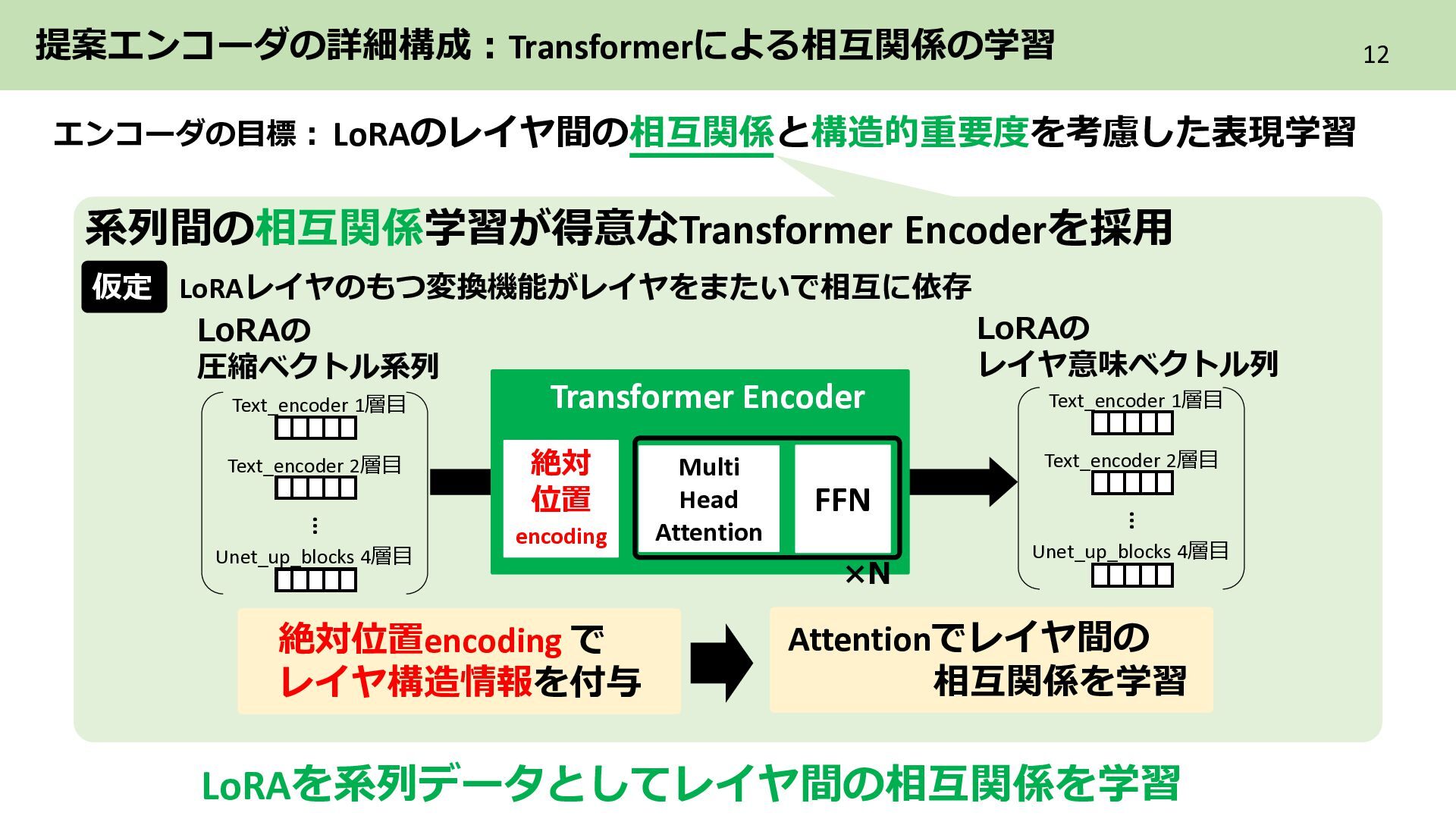 提案エンコーダの詳細構成：Transformerによる相互関係の学習

12

エンコーダの目標：LoRAのレイヤ間の相互関係と構造的重要度を考慮した表現学習

系列間の相互関係学習が得意なTransformer Encoderを採用

仮定 LoRAレイヤのもつ変換機能がレイヤをまたいで相互に依存

LoRAの
圧縮ベクトル系列

Text_encoder 1層目

Text_encoder 2層目

⋮

Unet_up_blocks 4層目

Transformer Encoder

絶対
位置
encoding

Multi
Head
Attention

FFN

×N

LoRAの
レイヤ意味ベクトル列

Text_encoder 1層目

Text_encoder 2層目

⋮

Unet_up_blocks 4層目

絶対位置encoding で
レイヤ構造情報を付与

Attentionでレイヤ間の
相互関係を学習

LoRAを系列データとしてレイヤ間の相互関係を学習